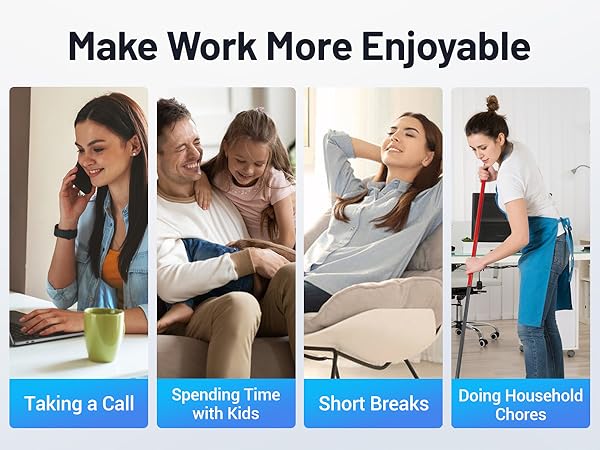 Make Work More Enjoyable

Taking a Call

Spending Time with Kids

Short Breaks

Doing Household Chores